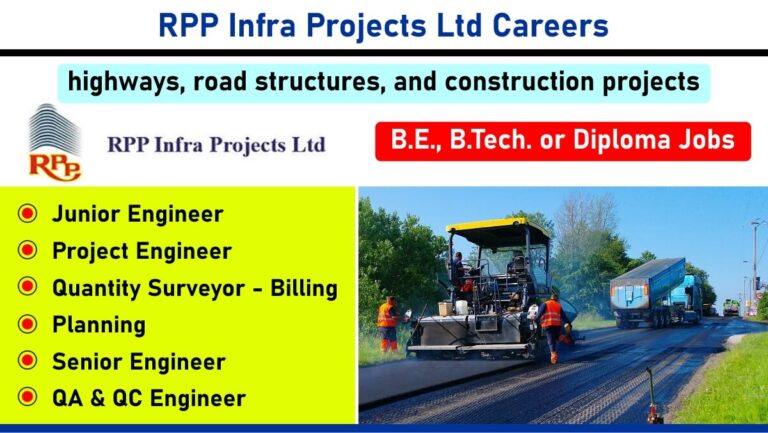 RPP Infra Projects Ltd Careers

highways, road structures, and construction projects

RPP

RPP Infra Projects Ltd

B.E., B.Tech. or Diploma Jobs

Junior Engineer

Project Engineer

Quantity Surveyor - Billing

Planning

Senior Engineer

QA & QC Engineer